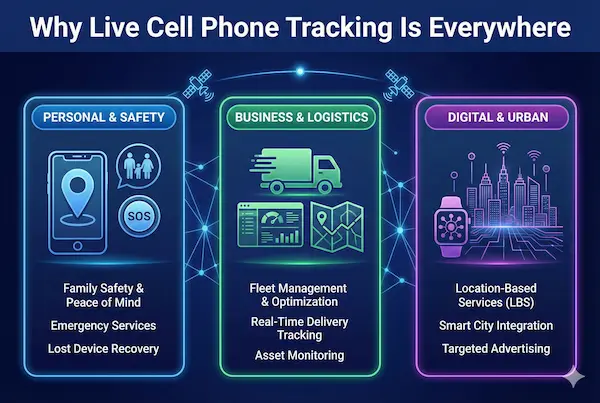 Why Live Cell Phone Tracking Is Everywhere

PERSONAL & SAFETY

SOS

Family Safety & Peace of Mind

Emergency Services

Lost Device Recovery

BUSINESS & LOGISTICS

Fleet Management & Optimization

Real-Time Delivery Tracking

Asset Monitoring

DIGITAL & URBAN

Location-Based Services (LBS)

Smart City Integration

Targeted Advertising